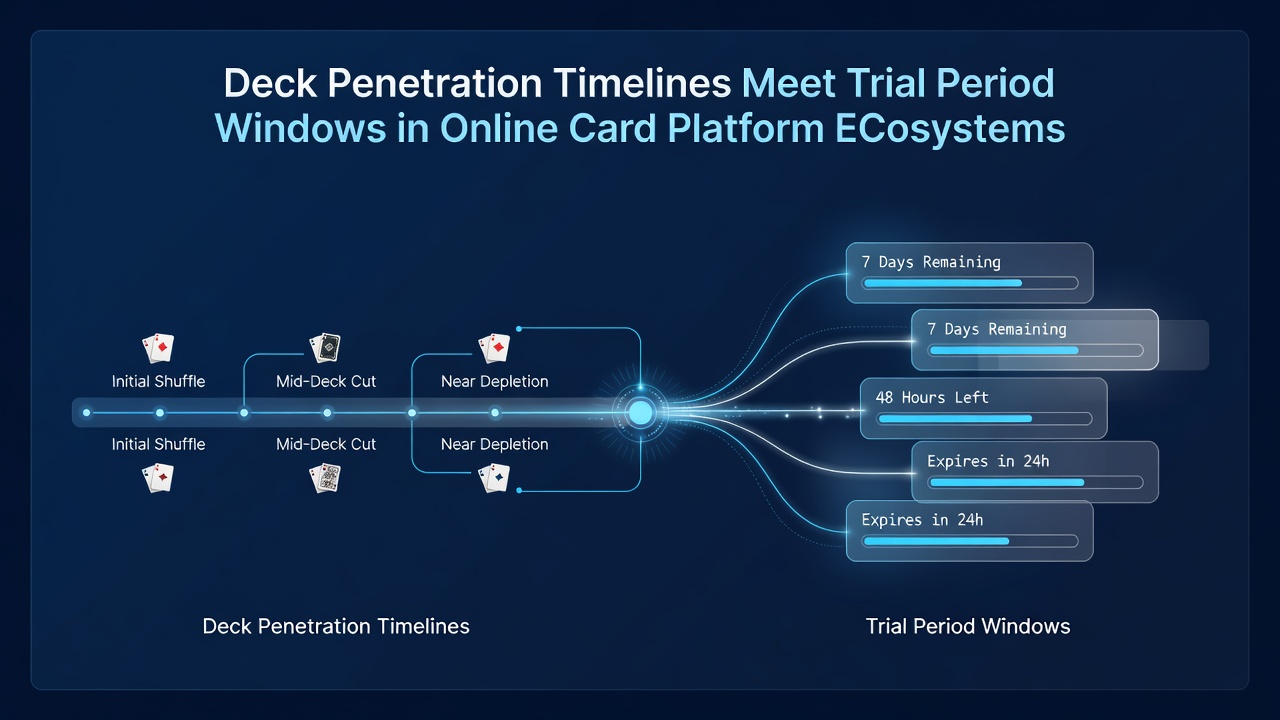 Deck Penetration Timelines Meet Trial Period Windows in Online Card Platform ECosystems

Initial Shuffle

Mid-Deck Cut

Near Depletion

Initial Shuffle

Mid-Deck Cut

Near Depletion

7 Days Remaining

7 Days Remaining

48 Hours Left

Expires in 24h

Expires in 24h

Deck Penetration Timelines

Trial Period Windows